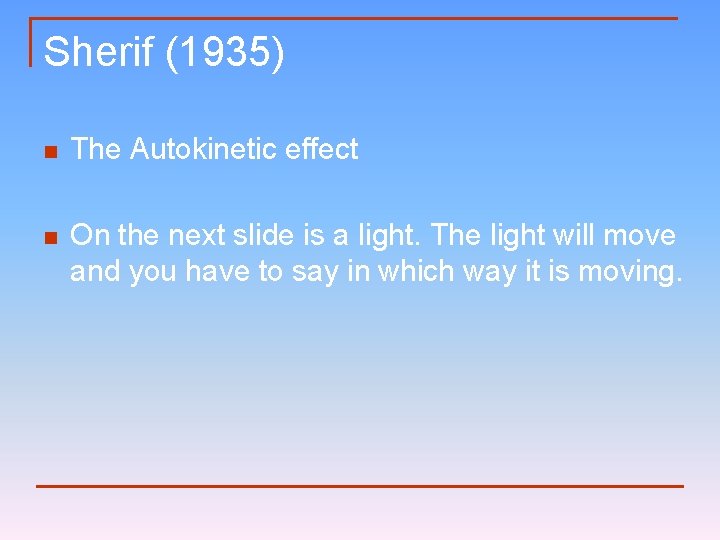 Sherif (1935)

The Autokinetic effect

On the next slide is a light. The light will move and you have to say in which way it is moving.